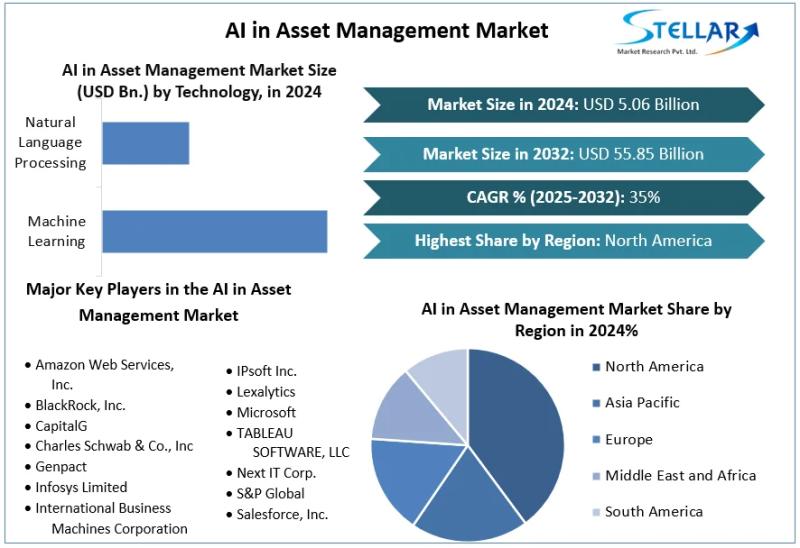 AI in Asset Management Market

STELLAR
Market Research Pvt. Ltd.

AI in Asset Management Market Size (USD Bn.) by Technology, in 2024

Natural Language Processing

Machine Learning

Market Size in 2024: USD 5.06 Billion

Market Size in 2032: USD 55.85 Billion

CAGR % (2025-2032): 35%

Highest Share by Region: North America

Major Key Players in the AI in Asset Management Market

• Amazon Web Services, Inc.
• BlackRock, Inc.
• CapitalG
• Charles Schwab & Co., Inc
• Genpact
• Infosys Limited
• International Business Machines Corporation

• IPsoft Inc.
• Lexalytics
• Microsoft
• TABLEAU SOFTWARE, LLC
• Next IT Corp.
• S&P Global
• Salesforce, Inc.

AI in Asset Management Market Share by Region in 2024%

North America
Asia Pacific
Europe
Middle East and Africa
South America